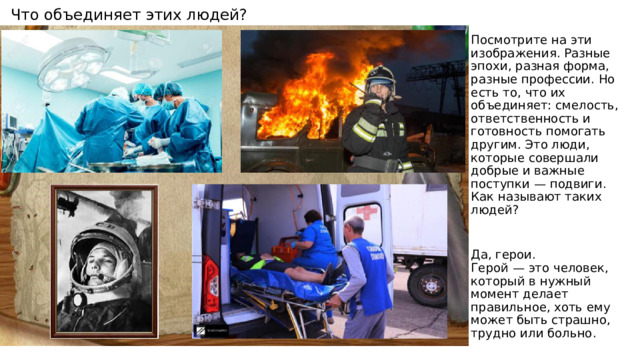 Что объединяет этих людей?

Посмотрите на эти изображения. Разные эпохи, разная форма, разные профессии. Но есть то, что их объединяет: смелость, ответственность и готовность помогать другим. Это люди, которые совершали добрые и важные поступки — подвиги. Как называют таких людей?

Да, герои.
Герой — это человек, который в нужный момент делает правильное, хоть ему может быть страшно, трудно или больно.